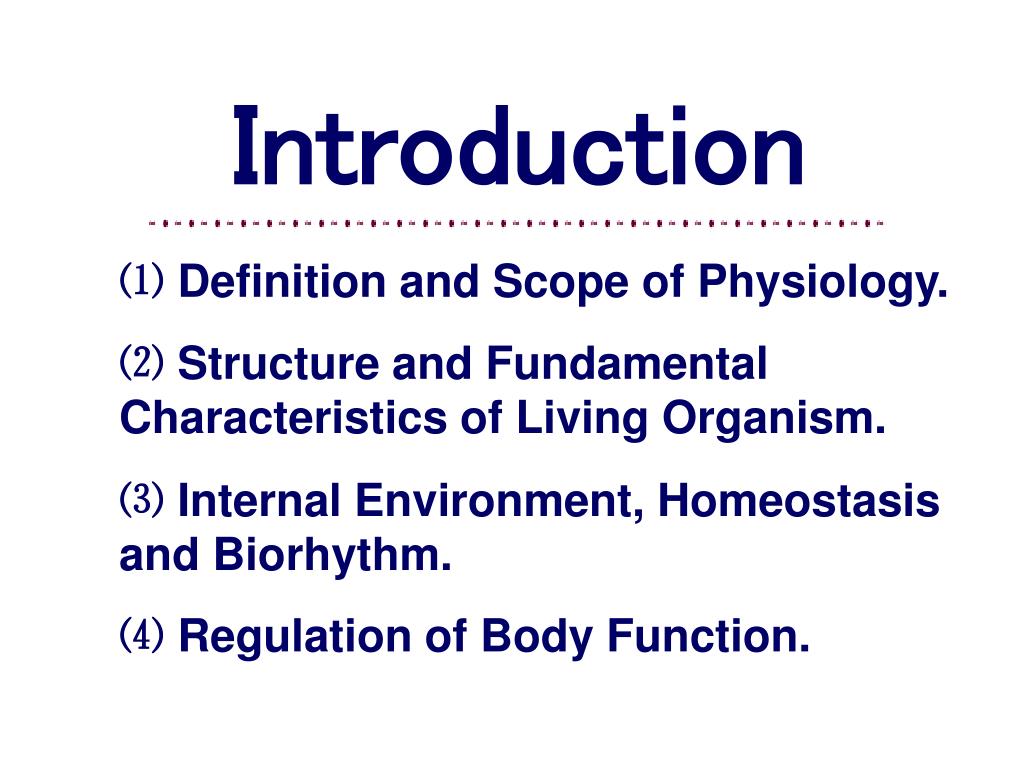 Introduction

⑴ Definition and Scope of Physiology.

⑵ Structure and Fundamental Characteristics of Living Organism.

⑶ Internal Environment, Homeostasis and Biorhythm.

⑷ Regulation of Body Function.